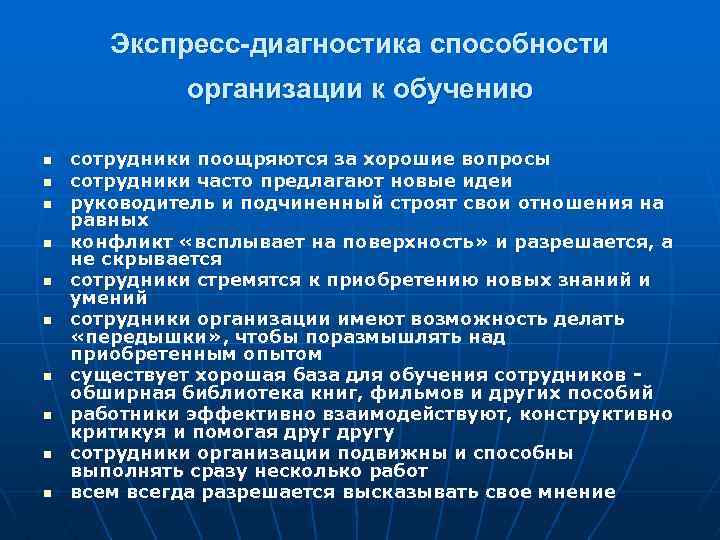 Экспресс-диагностика способности организации к обучению

- сотрудники поощряются за хорошие вопросы
- сотрудники часто предлагают новые идеи
- руководитель и подчиненный строят свои отношения на равных
- конфликт «всплывает на поверхность» и разрешается, а не скрывается
- сотрудники стремятся к приобретению новых знаний и умений
- сотрудники организации имеют возможность делать «передышки», чтобы поразмышлять над приобретенным опытом
- существует хорошая база для обучения сотрудников - обширная библиотека книг, фильмов и других пособий
- работники эффективно взаимодействуют, конструктивно критикуя и помогая друг другу
- сотрудники организации подвижны и способны выполнять сразу несколько работ
- всем всегда разрешается высказывать свое мнение